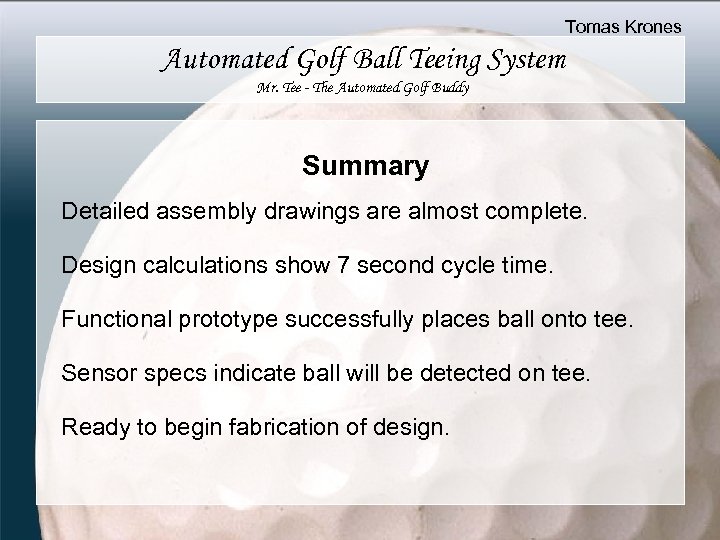 Tomas Krones

Automated Golf Ball Teeing System

Mr. Tee - The Automated Golf Buddy

Summary

Detailed assembly drawings are almost complete.

Design calculations show 7 second cycle time.

Functional prototype successfully places ball onto tee.

Sensor specs indicate ball will be detected on tee.

Ready to begin fabrication of design.